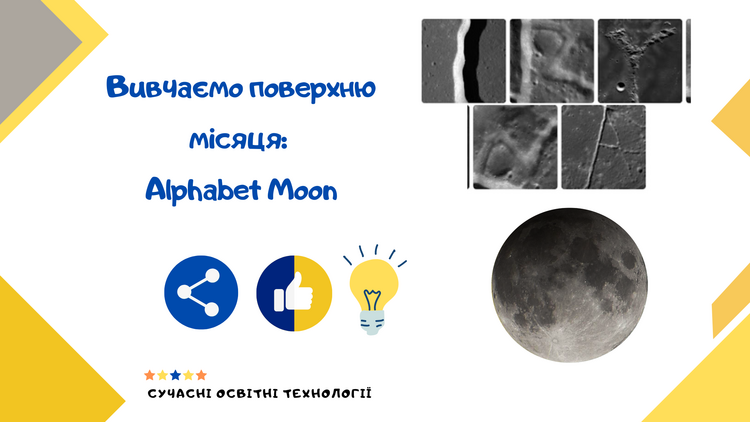 Вивчаємо поверхню місяця:

Alphabet Moon

СУЧАСНІ ОСВІТНІ ТЕХНОЛОГІЇ